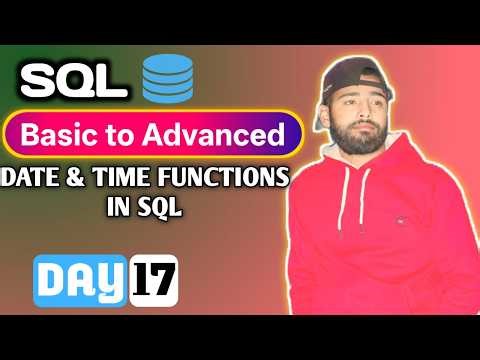 SQL

Basic to Advanced

DATE & TIME FUNCTIONS IN SQL

DAY 17